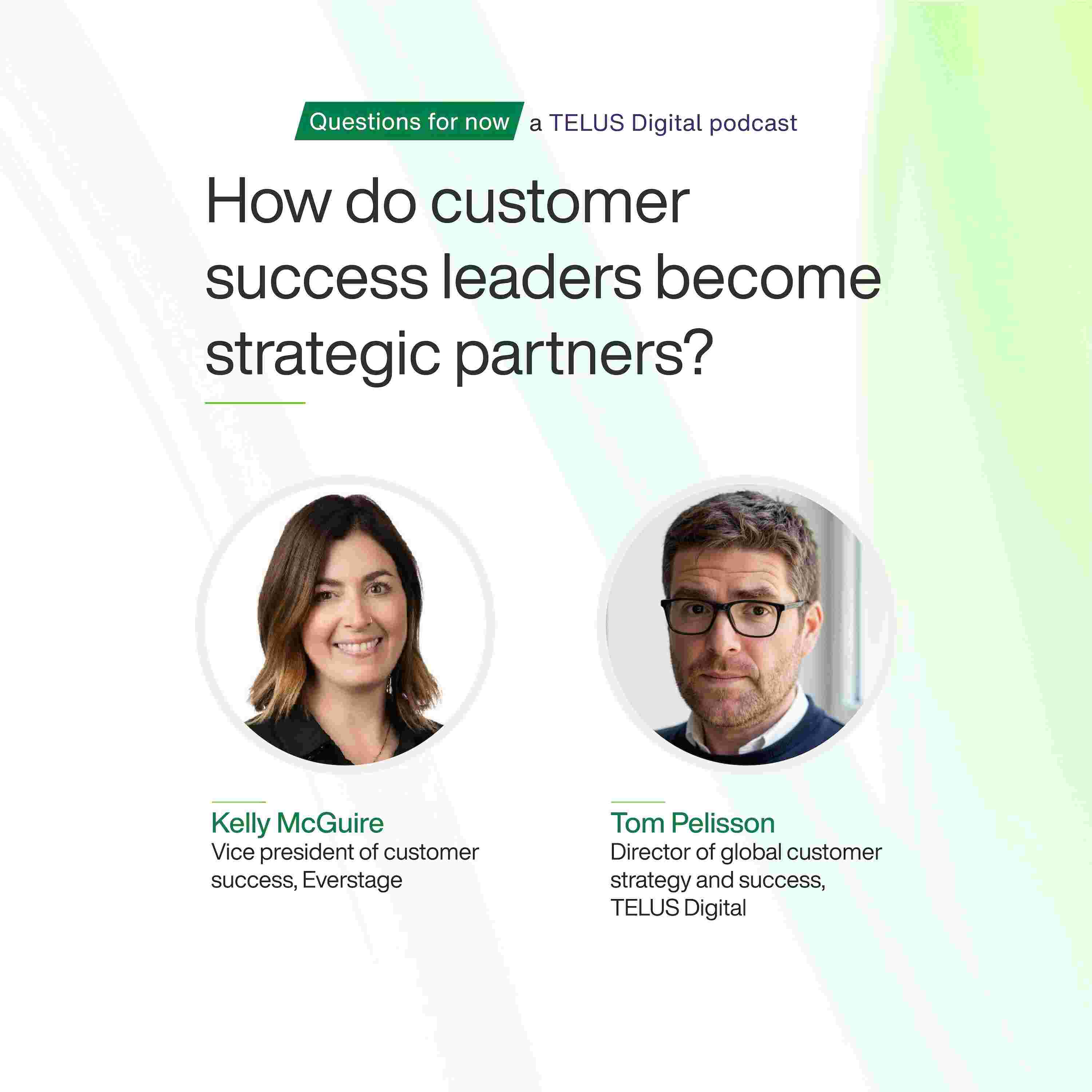 Questions for now a TELUS Digital podcast

How do customer success leaders become strategic partners?

Kelly McGuire
Vice president of customer success, Everstage

Tom Pelisson
Director of global customer strategy and success, TELUS Digital